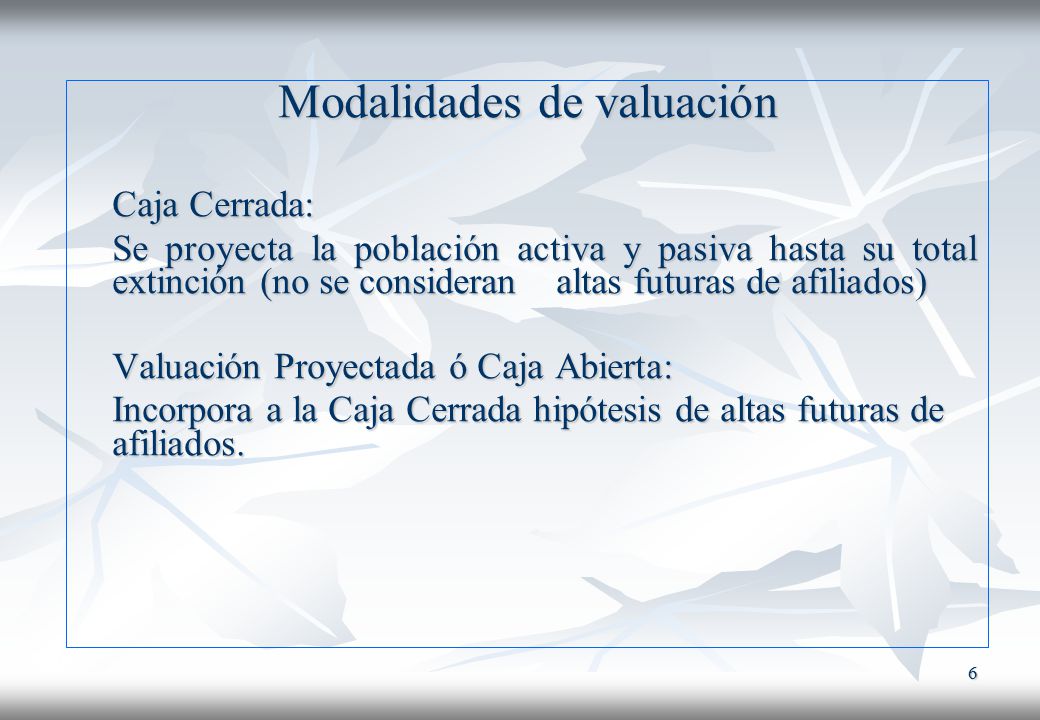 Modalidades de valuación

Caja Cerrada:

Se proyecta la población activa y pasiva hasta su total extinción (no se consideran altas futuras de afiliados)

Valuación Proyectada ó Caja Abierta:

Incorpora a la Caja Cerrada hipótesis de altas futuras de afiliados.

6